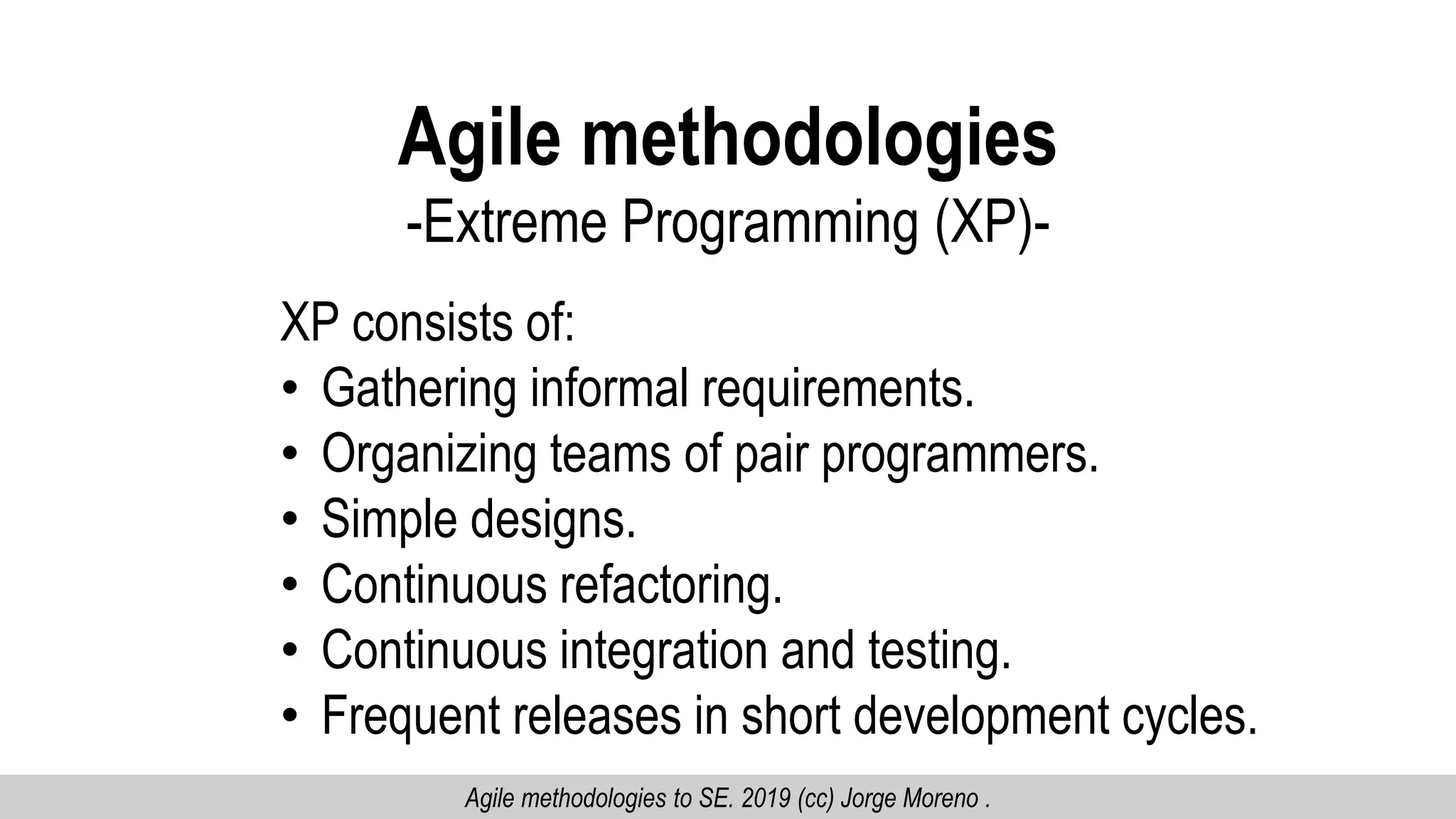 Agile methodologies
-Extreme Programming (XP)-

XP consists of:
• Gathering informal requirements.
• Organizing teams of pair programmers.
• Simple designs.
• Continuous refactoring.
• Continuous integration and testing.
• Frequent releases in short development cycles.

Agile methodologies to SE. 2019 (cc) Jorge Moreno .